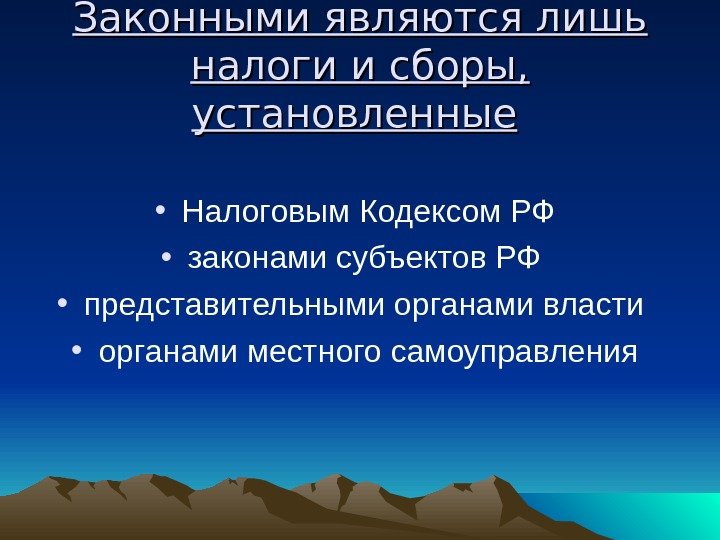 Законными являются лишь налоги и сборы, установленные

• Налоговым Кодексом РФ
• законами субъектов РФ
• представительными органами власти
• органами местного самоуправления